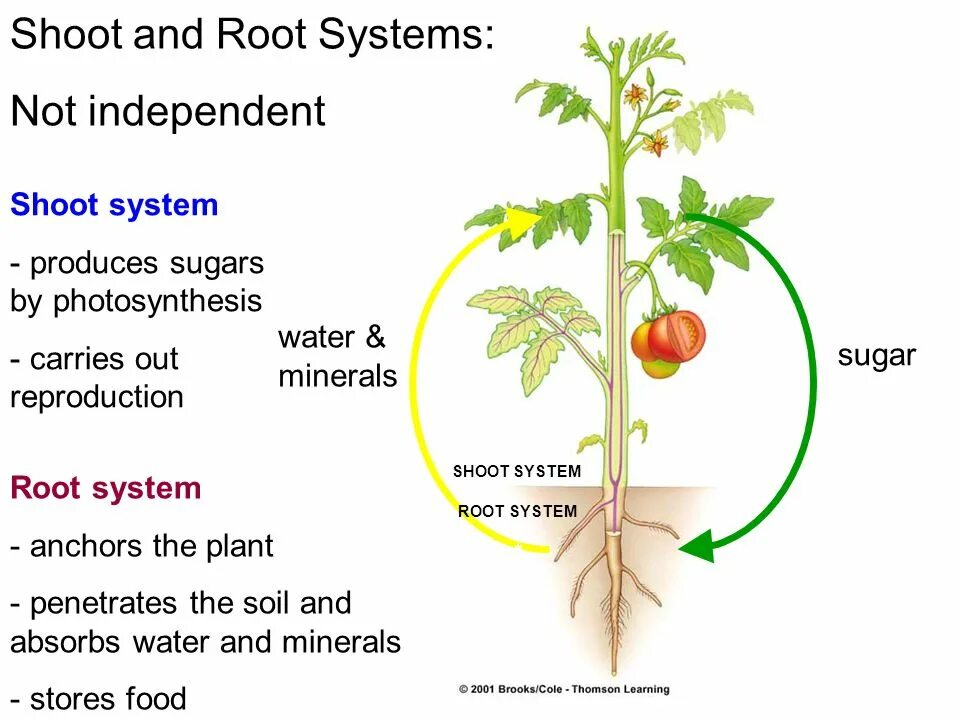 Shoot and Root Systems:

Not independent

Shoot system

- produces sugars by photosynthesis

- carries out reproduction

Root system

- anchors the plant

- penetrates the soil and absorbs water and minerals

- stores food

water & minerals

sugar

SHOOT SYSTEM

ROOT SYSTEM

© 2001 Brooks/Cole - Thomson Learning